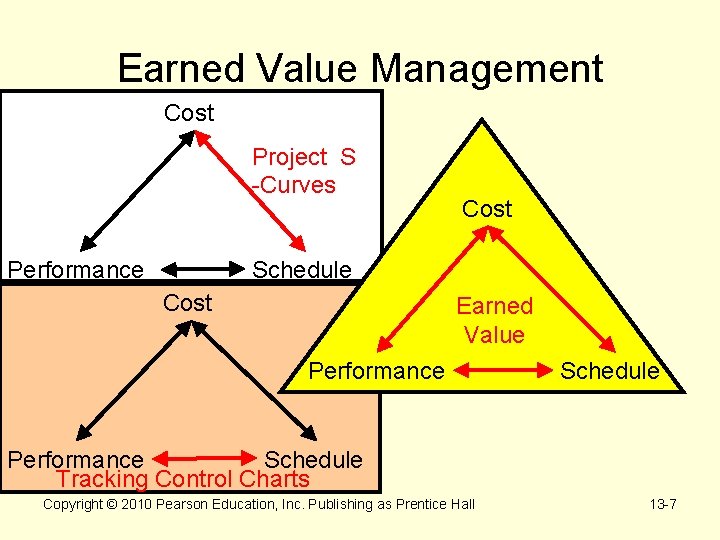 Earned Value Management

Cost

Project S -Curves

Performance

Schedule

Cost

Performance

Schedule

Tracking Control Charts

Cost

Earned Value

Performance

Schedule

Copyright © 2010 Pearson Education, Inc. Publishing as Prentice Hall

13-7